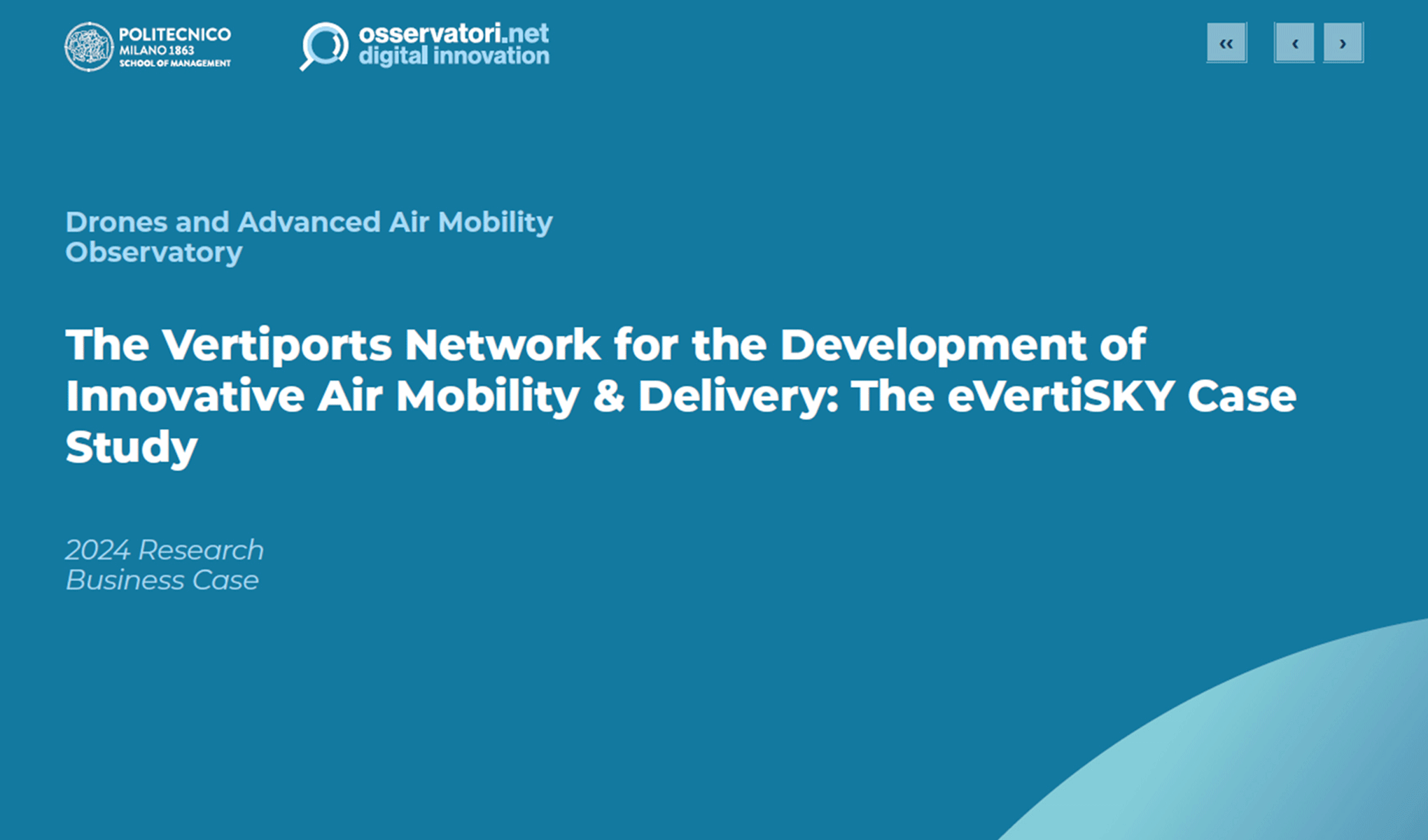 POLITECNICO
MILANO 1863
SCHOOL OF MANAGEMENT

osservatori.net
digital innovation

‹‹ ‹ ›

Drones and Advanced Air Mobility Observatory

The Vertiports Network for the Development of Innovative Air Mobility & Delivery: The eVertiSKY Case Study

2024 Research
Business Case